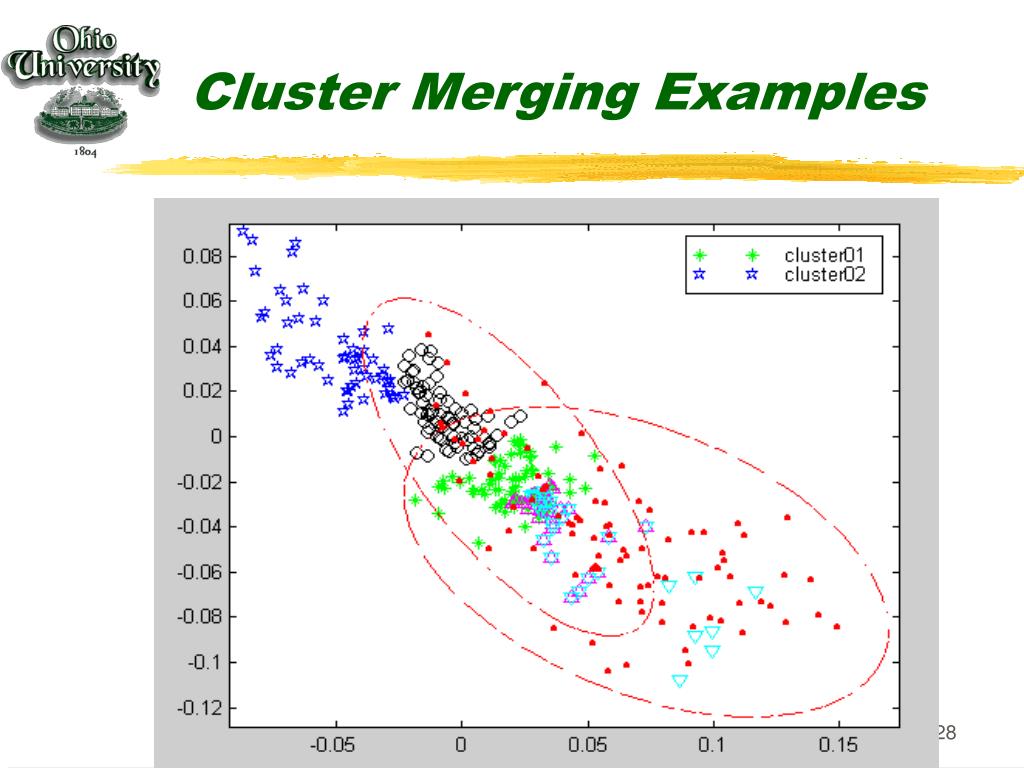 Ohio University
1804

Cluster Merging Examples

cluster01
cluster02

0.08
0.06
0.04
0.02
0
-0.02
-0.04
-0.06
-0.08
-0.1
-0.12

-0.05
0
0.05
0.1
0.15

28